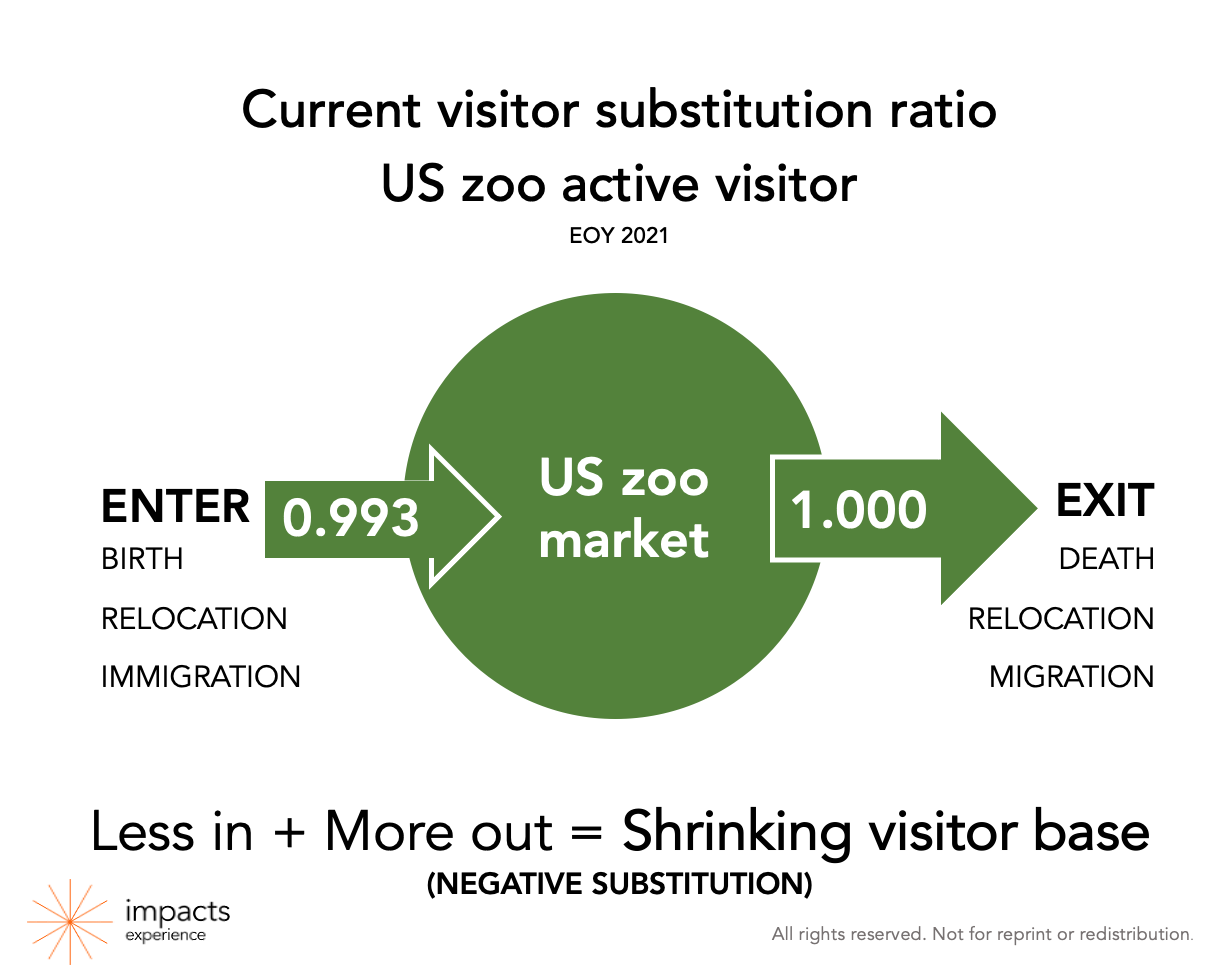 Current visitor substitution ratio
US zoo active visitor
EOY 2021

ENTER
BIRTH
RELOCATION
IMMIGRATION

0.993

US zoo market

1.000

EXIT
DEATH
RELOCATION
MIGRATION

Less in + More out = Shrinking visitor base
(NEGATIVE SUBSTITUTION)

impacts experience

All rights reserved. Not for reprint or redistribution.